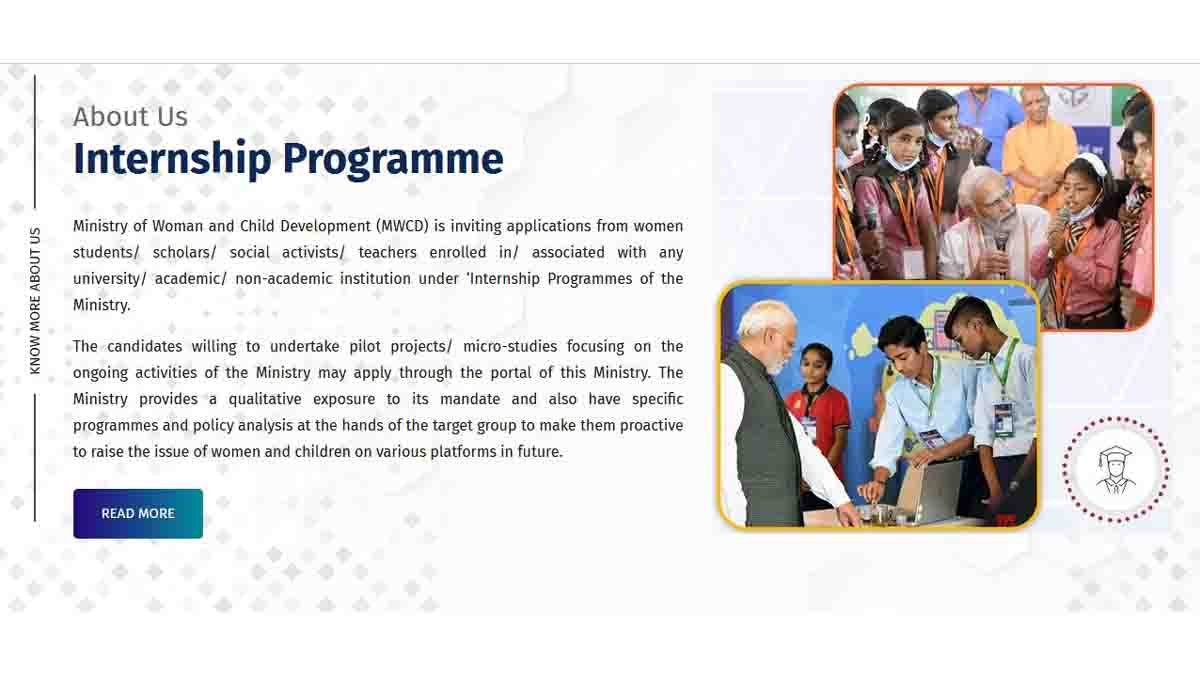 KNOW MORE ABOUT US

About Us

Internship Programme

Ministry of Woman and Child Development (MWCD) is inviting applications from women students/ scholars/ social activists/ teachers enrolled in/ associated with any university/ academic/ non-academic institution under 'Internship Programmes of the Ministry.

The candidates willing to undertake pilot projects/ micro-studies focusing on the ongoing activities of the Ministry may apply through the portal of this Ministry. The Ministry provides a qualitative exposure to its mandate and also have specific programmes and policy analysis at the hands of the target group to make them proactive to raise the issue of women and children on various platforms in future.

READ MORE